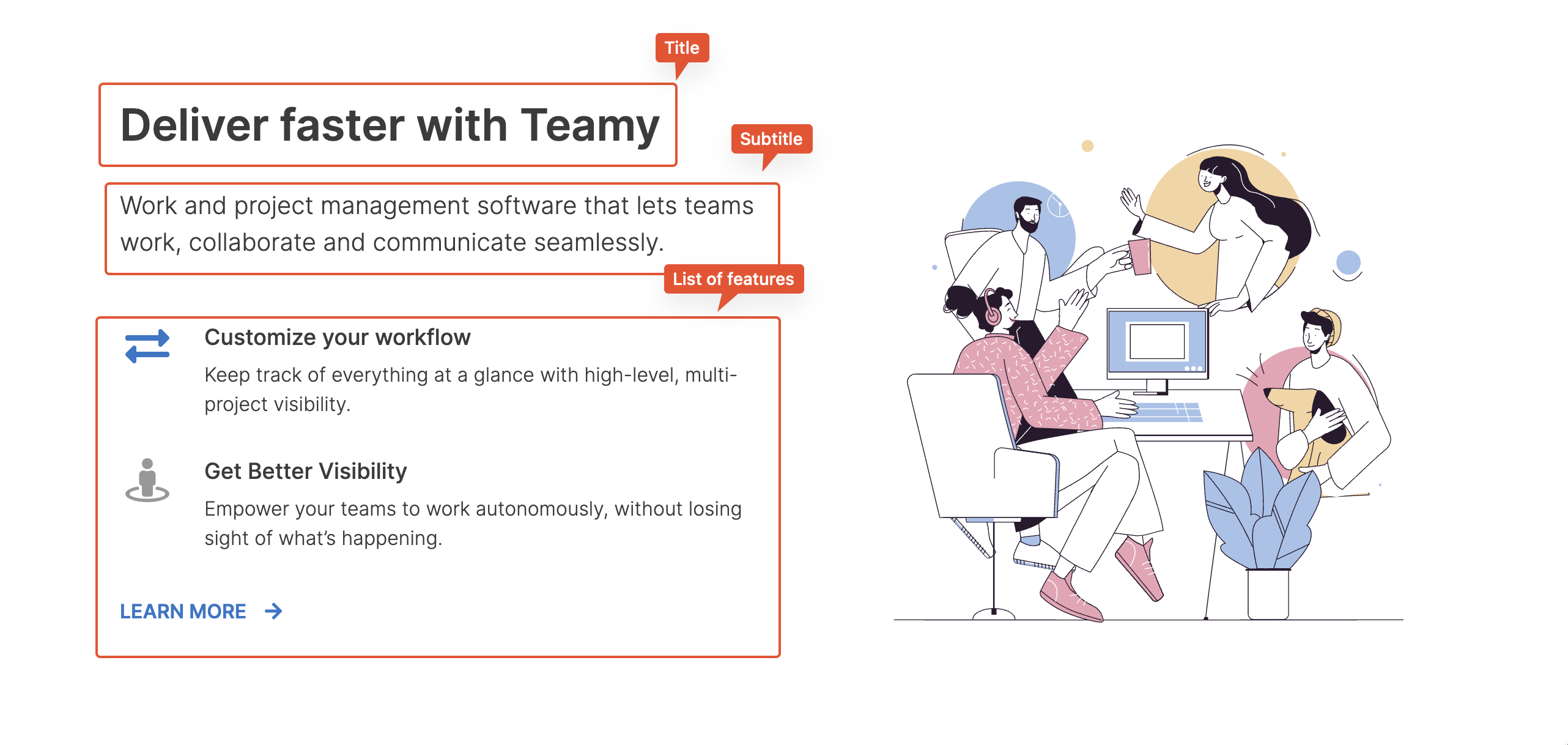 Title

Deliver faster with Teamy

Subtitle

Work and project management software that lets teams work, collaborate and communicate seamlessly.

List of features

Customize your workflow

Keep track of everything at a glance with high-level, multi-project visibility.

Get Better Visibility

Empower your teams to work autonomously, without losing sight of what's happening.

LEARN MORE